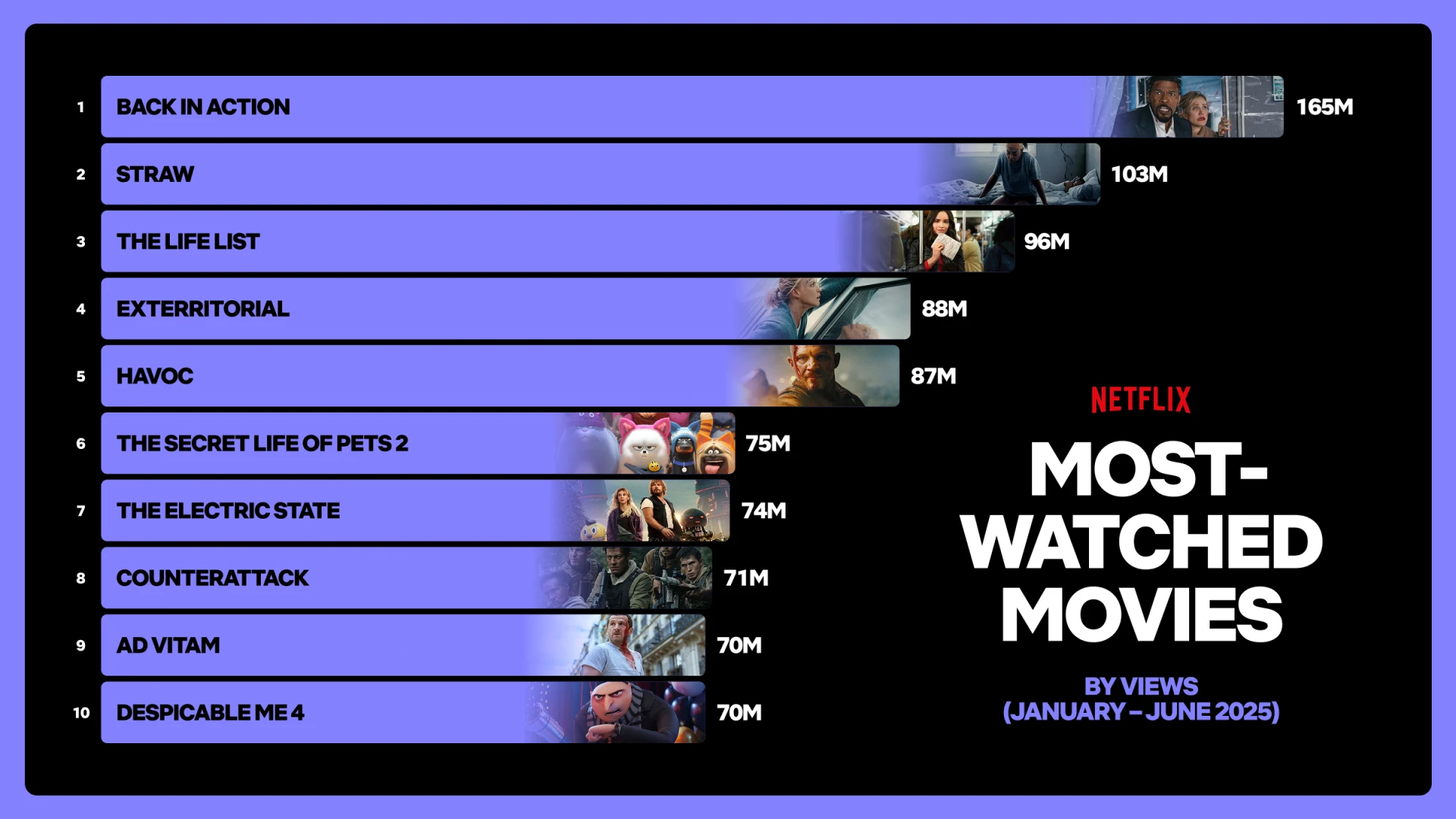 1 BACK IN ACTION 165M

2 STRAW 103M

3 THE LIFE LIST 96M

4 EXTERRITORIAL 88M

5 HAVOC 87M

6 THE SECRET LIFE OF PETS 2 75M

7 THE ELECTRIC STATE 74M

8 COUNTERATTACK 71M

9 AD VITAM 70M

10 DESPICABLE ME 4 70M

NETFLIX

MOST-WATCHED MOVIES

BY VIEWS
(JANUARY – JUNE 2025)